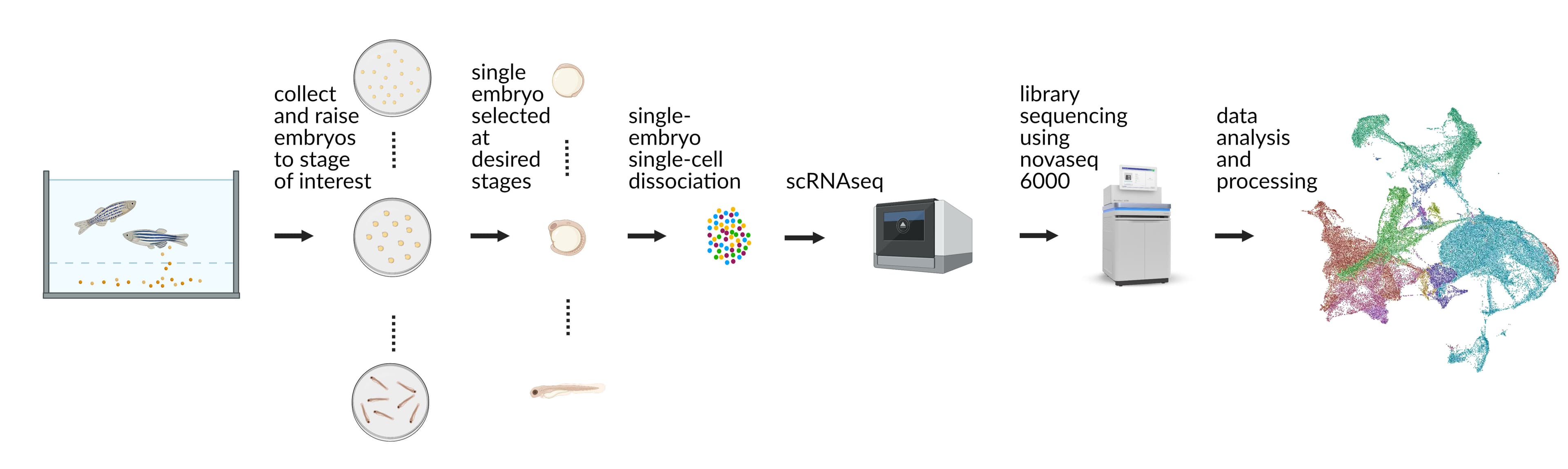 collect and raise embryos to stage of interest

single embryo selected at desired stages

single-embryo single-cell dissociation

scRNAseq

library sequencing using novaseq 6000

data analysis and processing